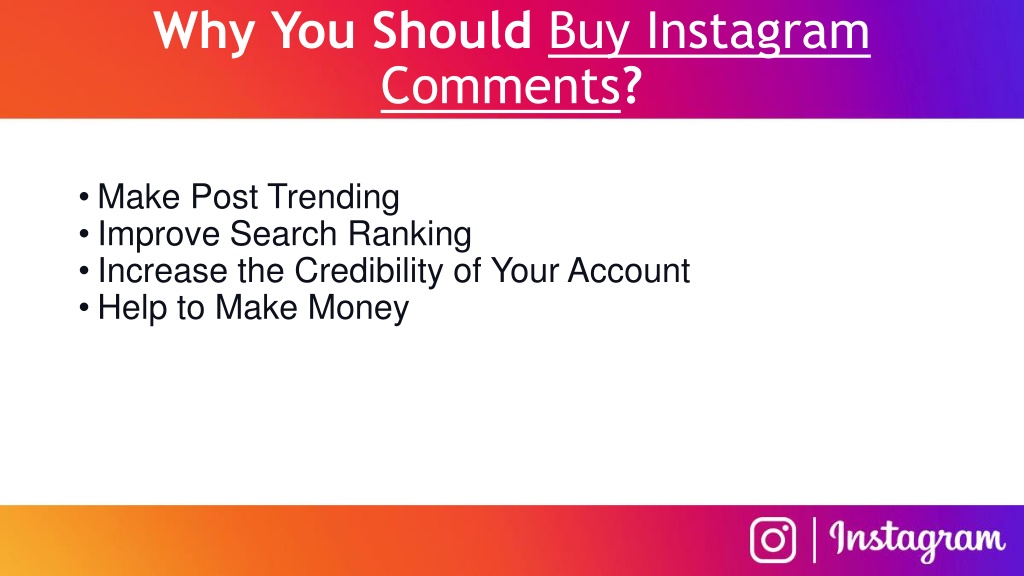 Why You Should Buy Instagram Comments?

• Make Post Trending
• Improve Search Ranking
• Increase the Credibility of Your Account
• Help to Make Money

Instagram